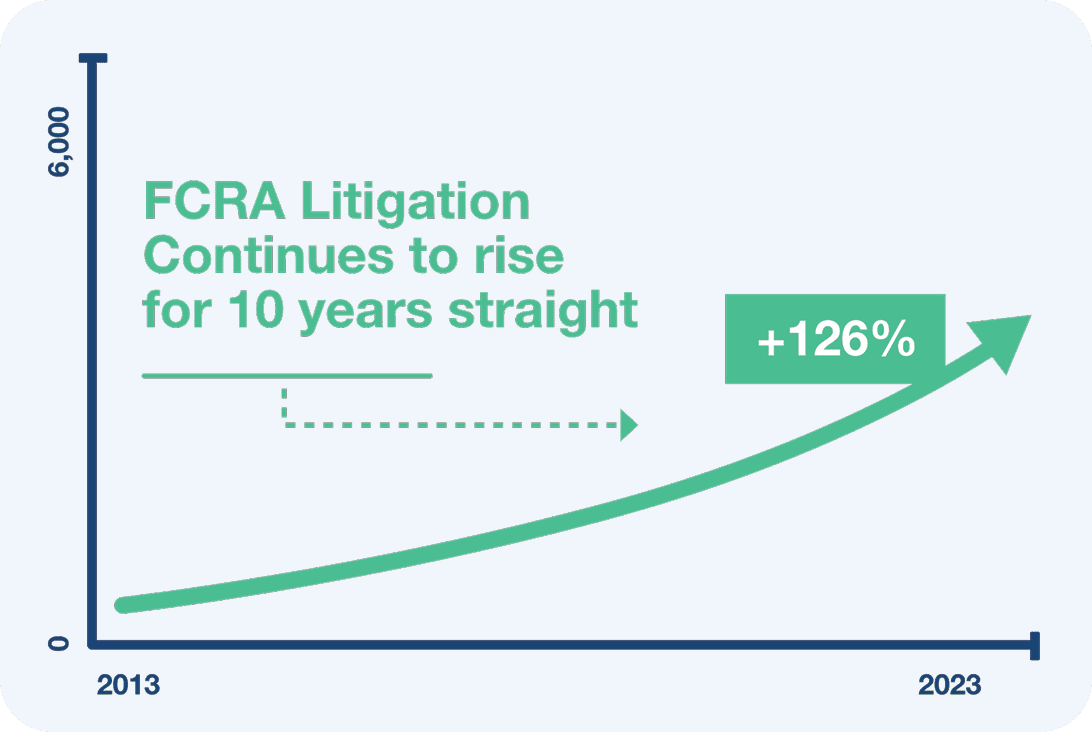 6,000

FCRA Litigation Continues to rise for 10 years straight

+126%

0

2013

2023